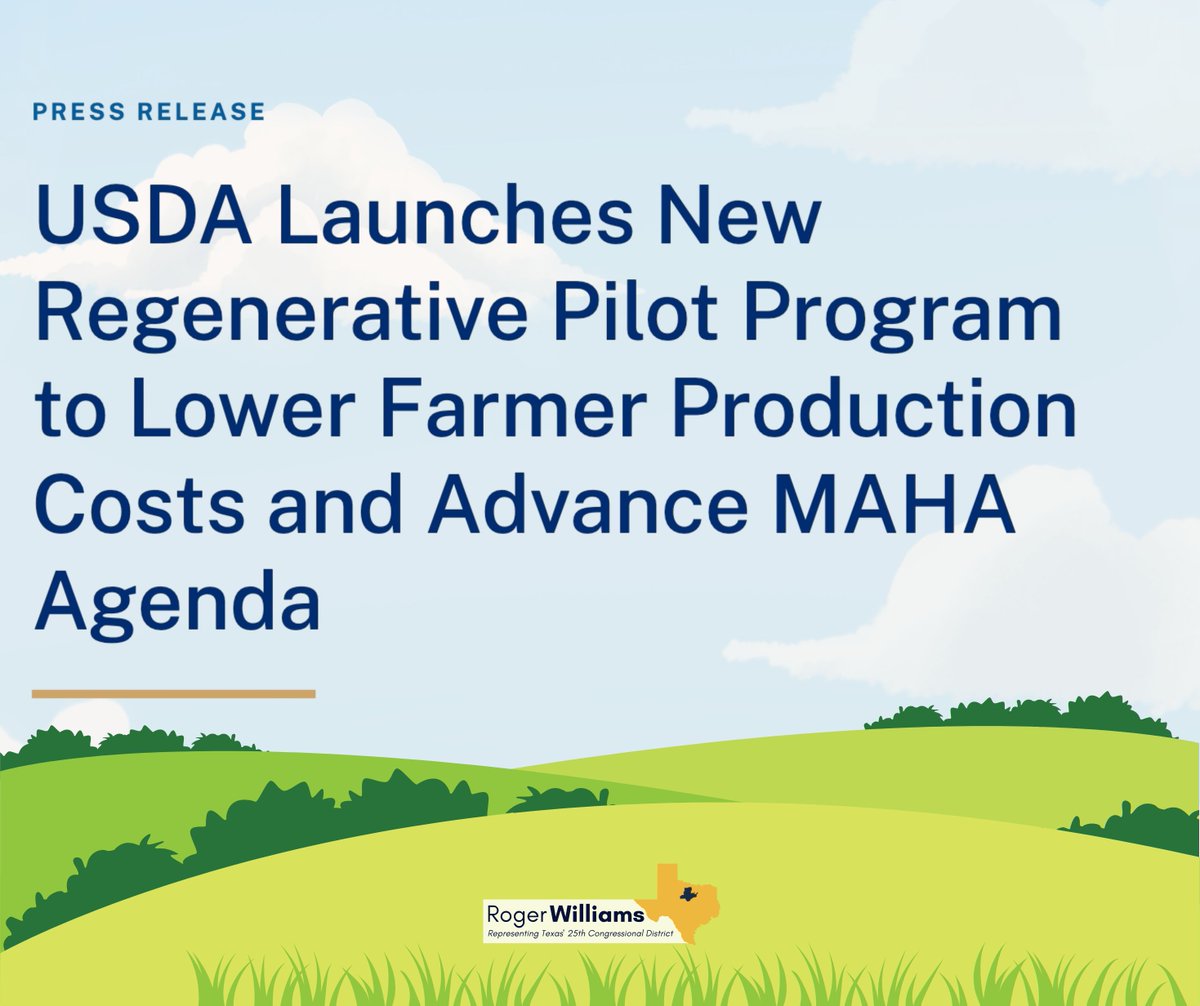 PRESS RELEASE

USDA Launches New Regenerative Pilot Program to Lower Farmer Production Costs and Advance MAHA Agenda

Roger Williams
Representing Texas' 25th Congressional District